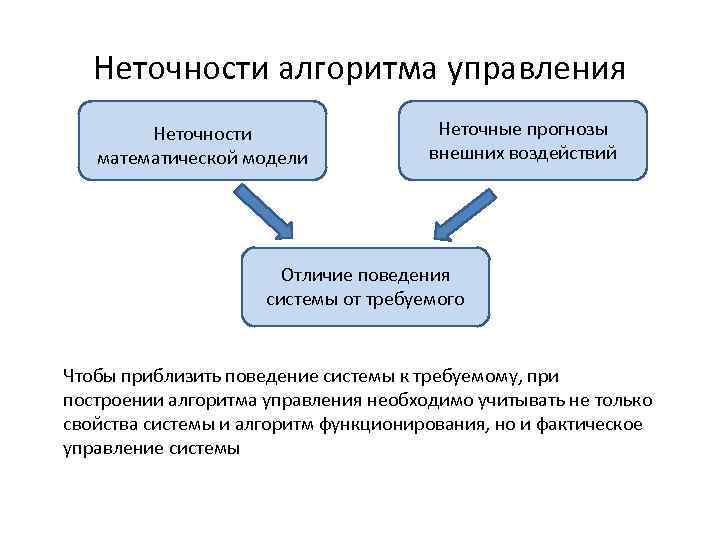 Неточности алгоритма управления

Неточности математической модели

Неточные прогнозы внешних воздействий

Отличие поведения системы от требуемого

Чтобы приблизить поведение системы к требуемому, при построении алгоритма управления необходимо учитывать не только свойства системы и алгоритм функционирования, но и фактическое управление системы